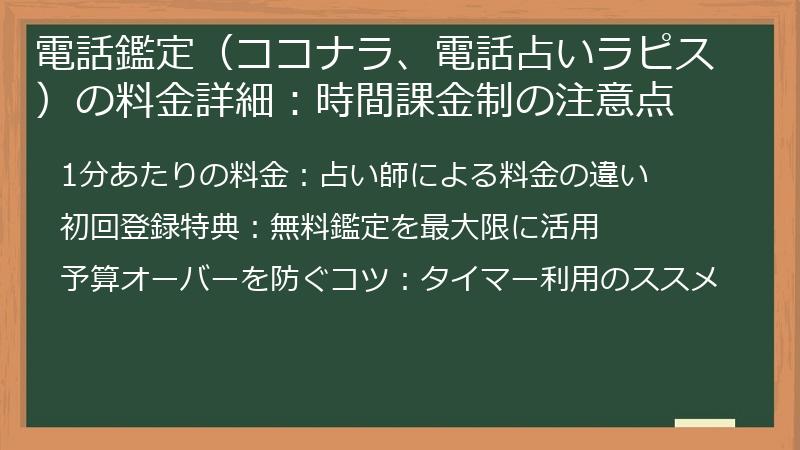 電話鑑定（ココナラ、電話占いラピス）の料金詳細：時間課金制の注意点

1分あたりの料金：占い師による料金の違い

初回登録特典：無料鑑定を最大限に活用

予算オーバーを防ぐコツ：タイマー利用のススメ